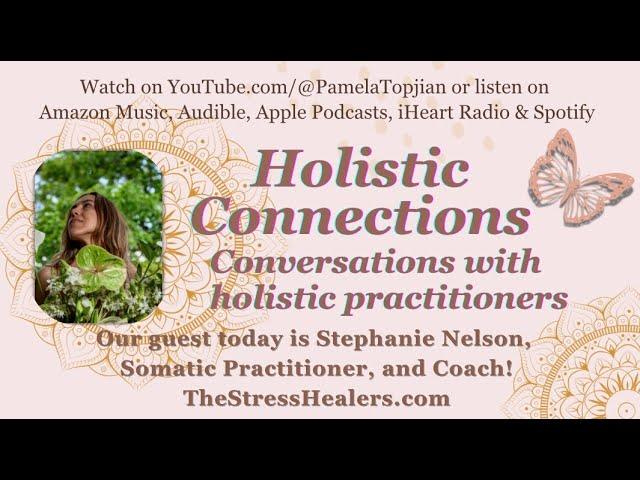 Watch on YouTube.com/@PamelaTopjian or listen on Amazon Music, Audible, Apple Podcasts, iHeart Radio & Spotify

Holistic Connections

Conversations with holistic practitioners

Our guest today is Stephanie Nelson, Somatic Practitioner, and Coach!

TheStressHealers.com